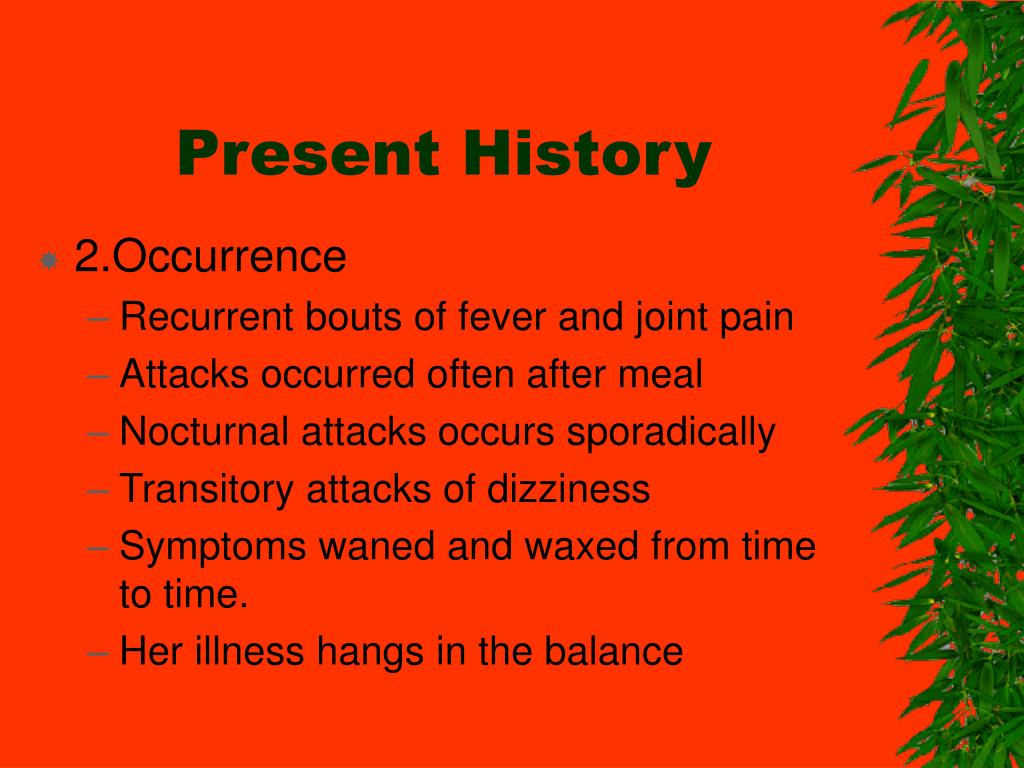 Present History

2.Occurrence

– Recurrent bouts of fever and joint pain
– Attacks occurred often after meal
– Nocturnal attacks occurs sporadically
– Transitory attacks of dizziness
– Symptoms waned and waxed from time to time.
– Her illness hangs in the balance